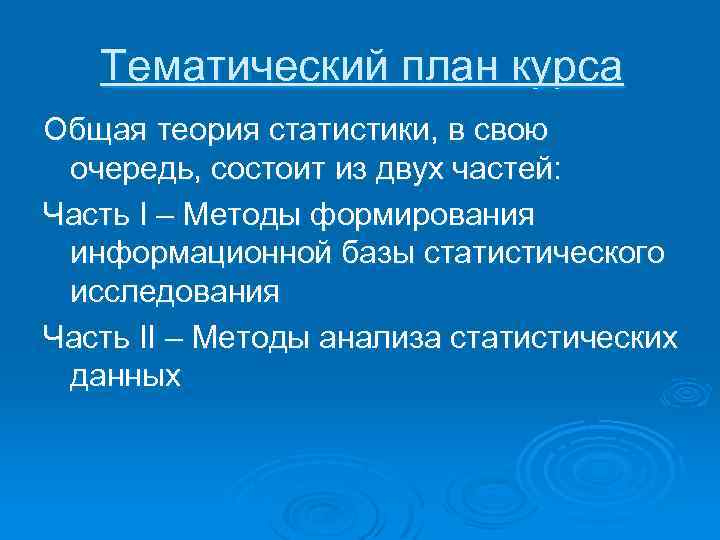 Тематический план курса

Общая теория статистики, в свою очередь, состоит из двух частей:

Часть I – Методы формирования информационной базы статистического исследования

Часть II – Методы анализа статистических данных